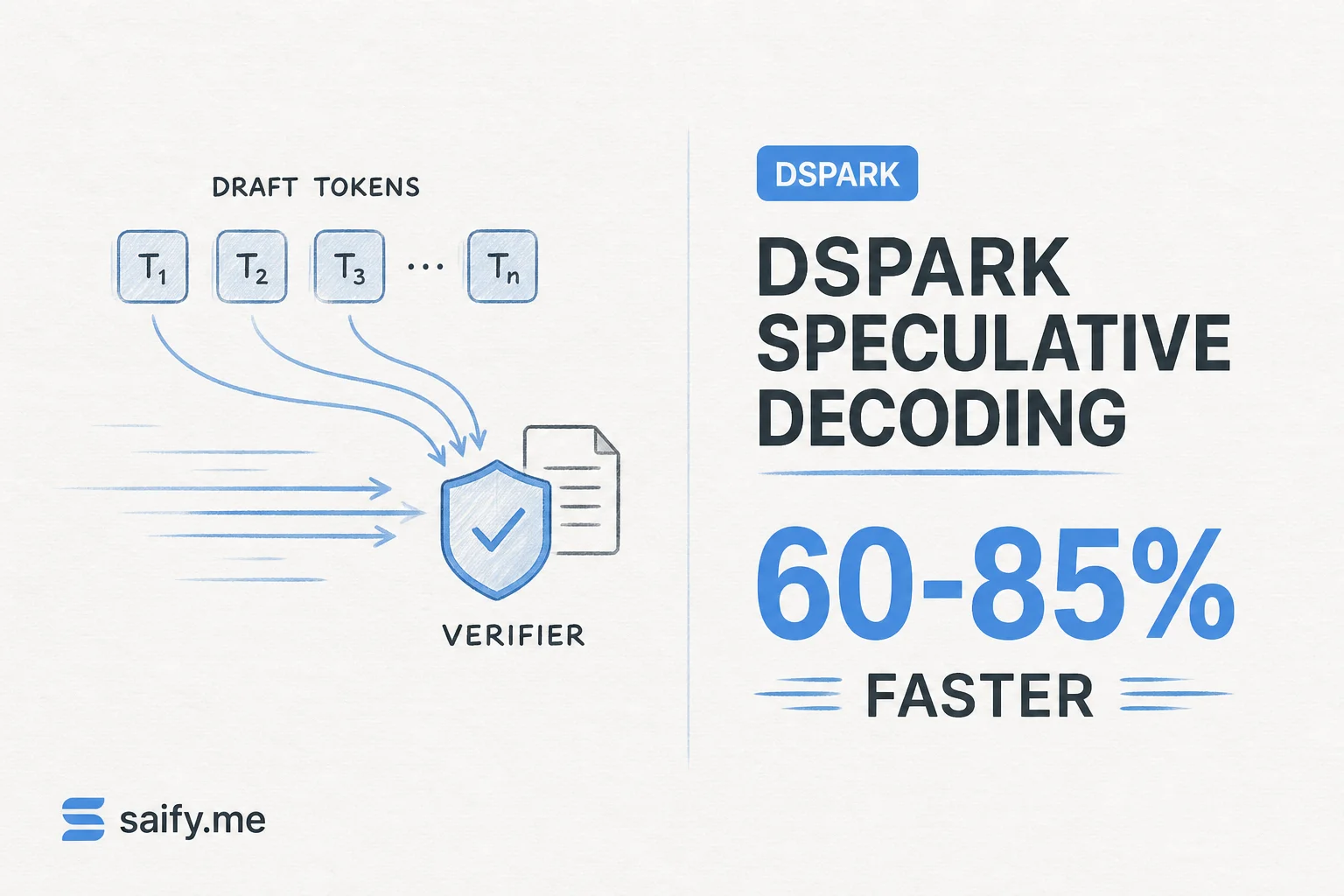 DRAFT TOKENS

$T_1$ $T_2$ $T_3$ ... $T_n$

VERIFIER

DSPARK

DSPARK SPECULATIVE DECODING

60-85%

FASTER

saify.me